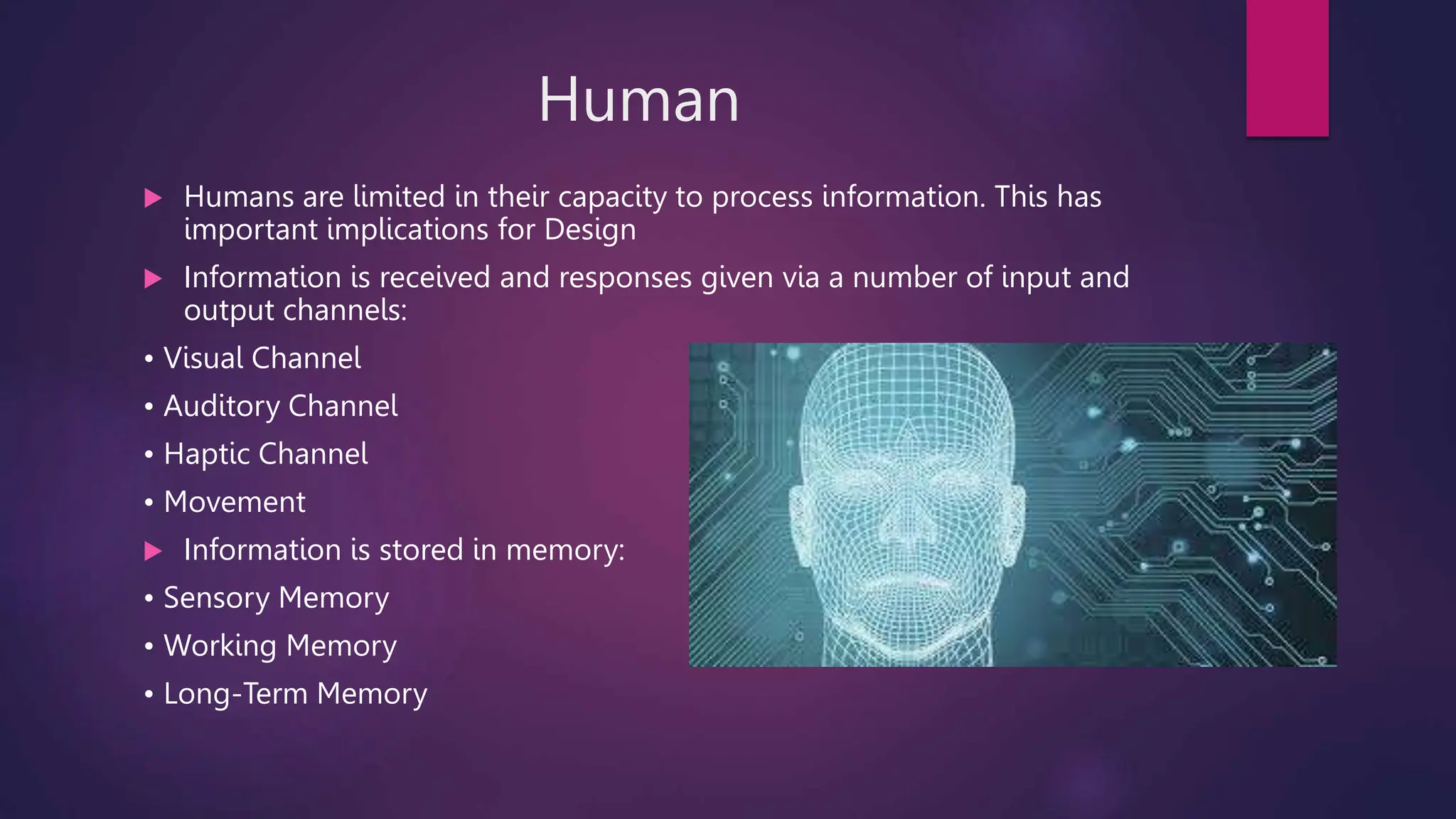 Human

▶ Humans are limited in their capacity to process information. This has important implications for Design

▶ Information is received and responses given via a number of input and output channels:

• Visual Channel
• Auditory Channel
• Haptic Channel
• Movement

▶ Information is stored in memory:

• Sensory Memory
• Working Memory
• Long-Term Memory